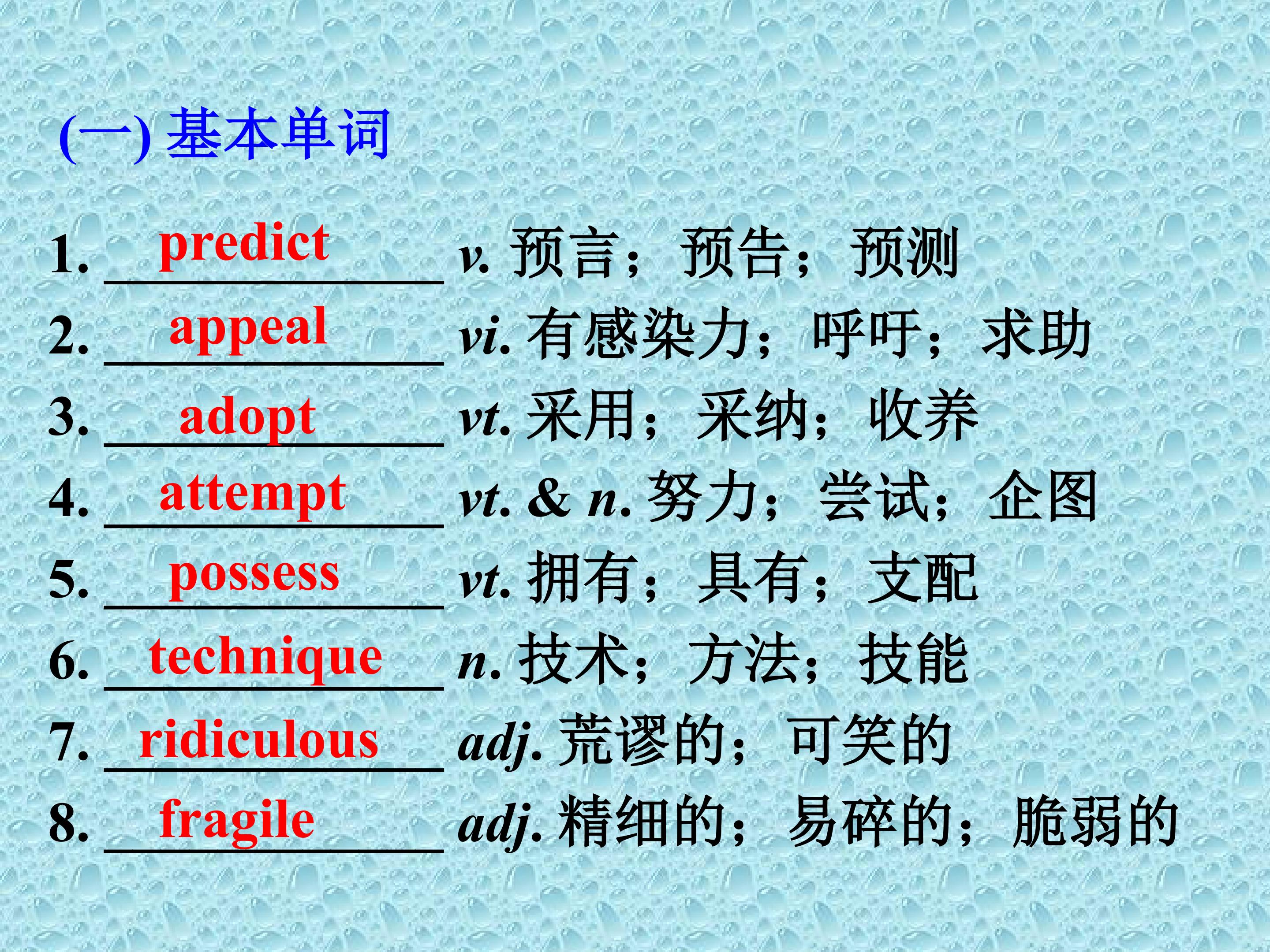 (一) 基本单词

1. predict v. 预言；预告；预测
2. appeal vi. 有感染力；呼吁；求助
3. adopt vt. 采用；采纳；收养
4. attempt vt. & n. 努力；尝试；企图
5. possess vt. 拥有；具有；支配
6. technique n. 技术；方法；技能
7. ridiculous adj. 荒谬的；可笑的
8. fragile adj. 精细的；易碎的；脆弱的